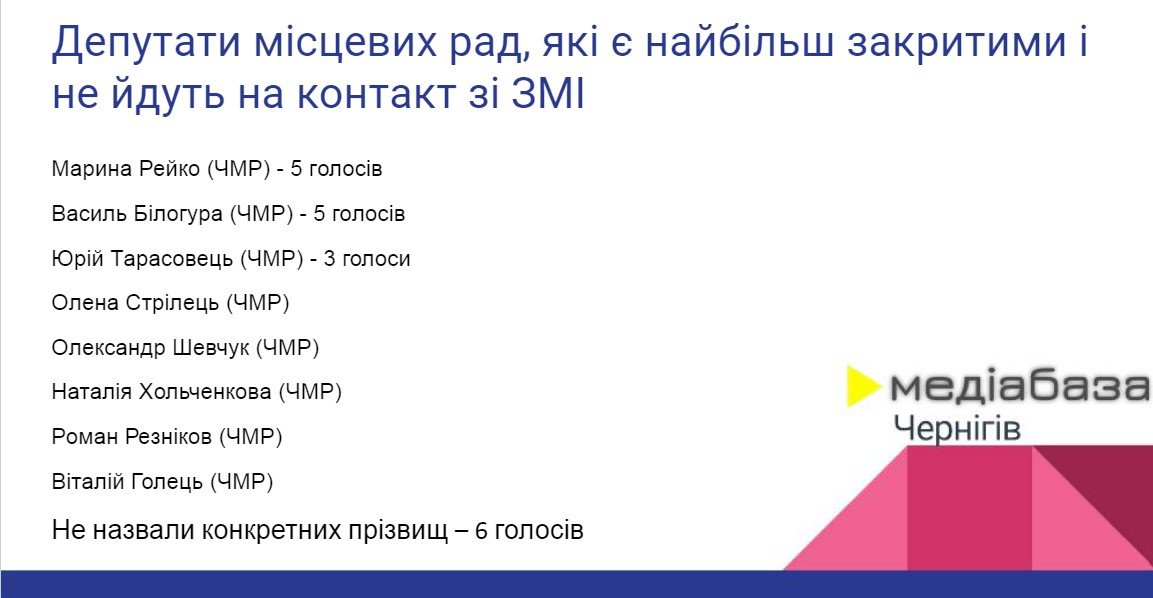 Депутати місцевих рад, які є найбільш закритими і не йдуть на контакт зі ЗМІ

Марина Рейко (ЧМР) - 5 голосів

Василь Білогура (ЧМР) - 5 голосів

Юрій Тарасовець (ЧМР) - 3 голоси

Олена Стрілець (ЧМР)

Олександр Шевчук (ЧМР)

Наталія Хольченкова (ЧМР)

Роман Резніков (ЧМР)

Віталій Голець (ЧМР)

Не назвали конкретних прізвищ – 6 голосів

медіабаза
Чернігів